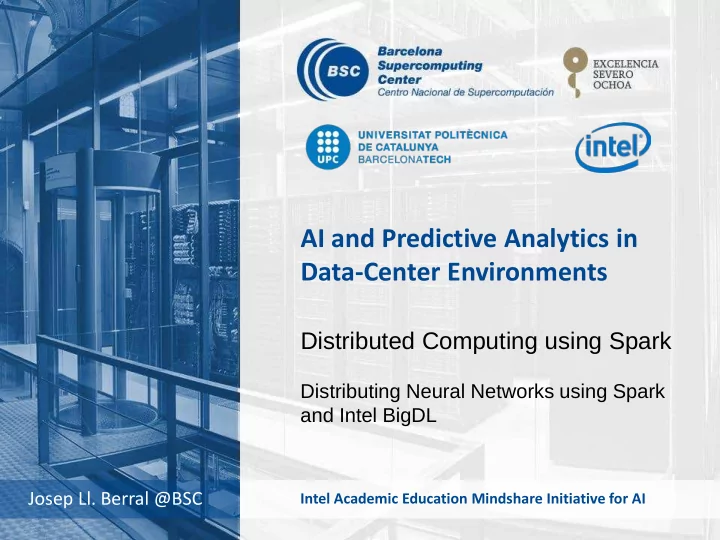 BSC Barcelona Supercomputing Center
Centro Nacional de Supercomputación

EXCELENCIA SEVERO OCHOA

UPC UNIVERSITAT POLITÈCNICA DE CATALUNYA BARCELONATECH

intel

AI and Predictive Analytics in Data-Center Environments

Distributed Computing using Spark

Distributing Neural Networks using Spark and Intel BigDL

Josep Ll. Berral @BSC

Intel Academic Education Mindshare Initiative for AI